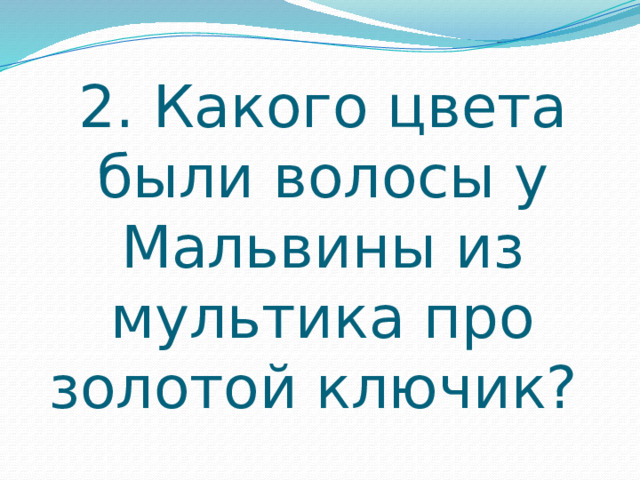 2. Какого цвета были волосы у Мальвины из мультика про золотой ключик?